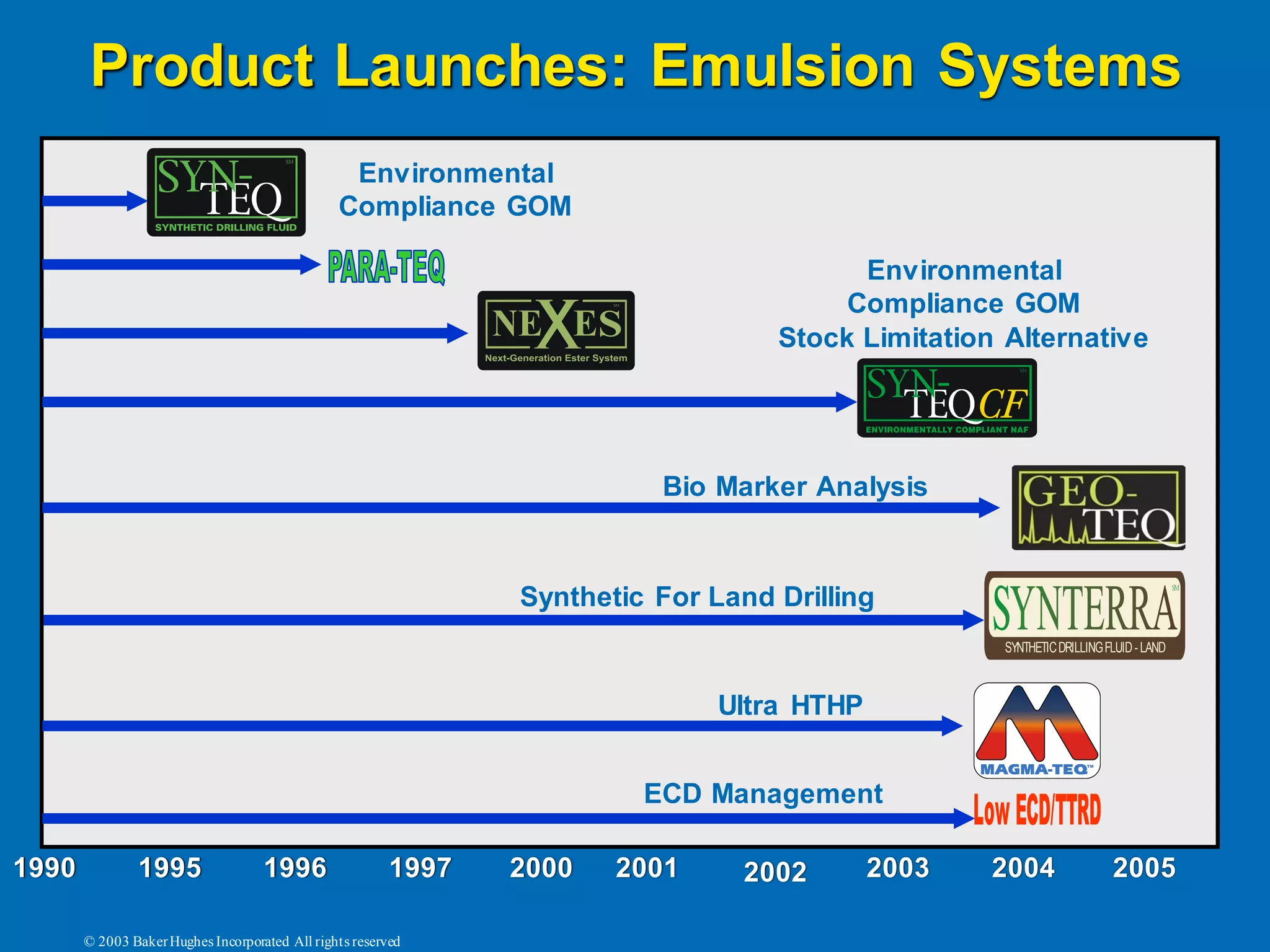 Product Launches: Emulsion Systems

SYN-TEQ SM
SYNTHETIC DRILLING FLUID

Environmental Compliance GOM

PARA-TEQ

NEXES SM
Next-Generation Ester System

Environmental Compliance GOM
Stock Limitation Alternative

SYN-TEQ CF SM
ENVIRONMENTALLY COMPLIANT NAF

Bio Marker Analysis

GEO-TEQ

Synthetic For Land Drilling

SYNTERRA SM
SYNTHETIC DRILLING FLUID - LAND

Ultra HTHP

MAGMA-TEQ™

ECD Management

Low ECD/TTRD

1990 1995 1996 1997 2000 2001 2002 2003 2004 2005

© 2003 Baker Hughes Incorporated All rights reserved